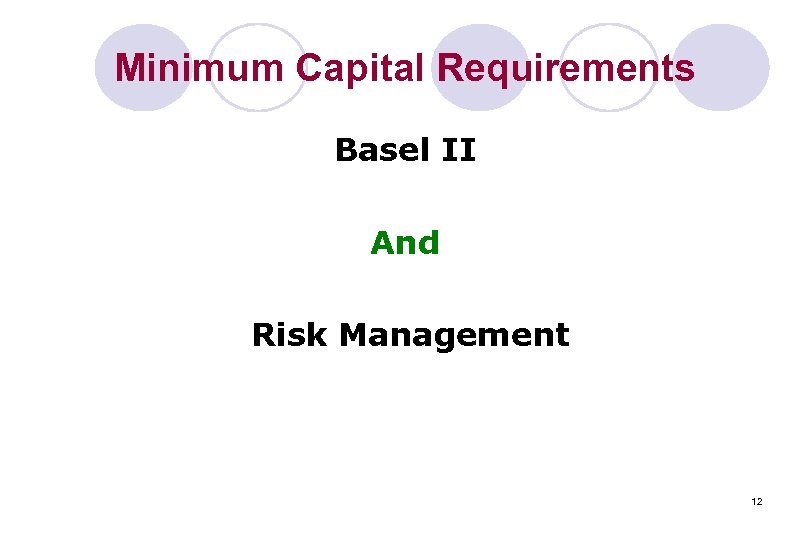 Minimum Capital Requirements

Basel II

And

Risk Management

12